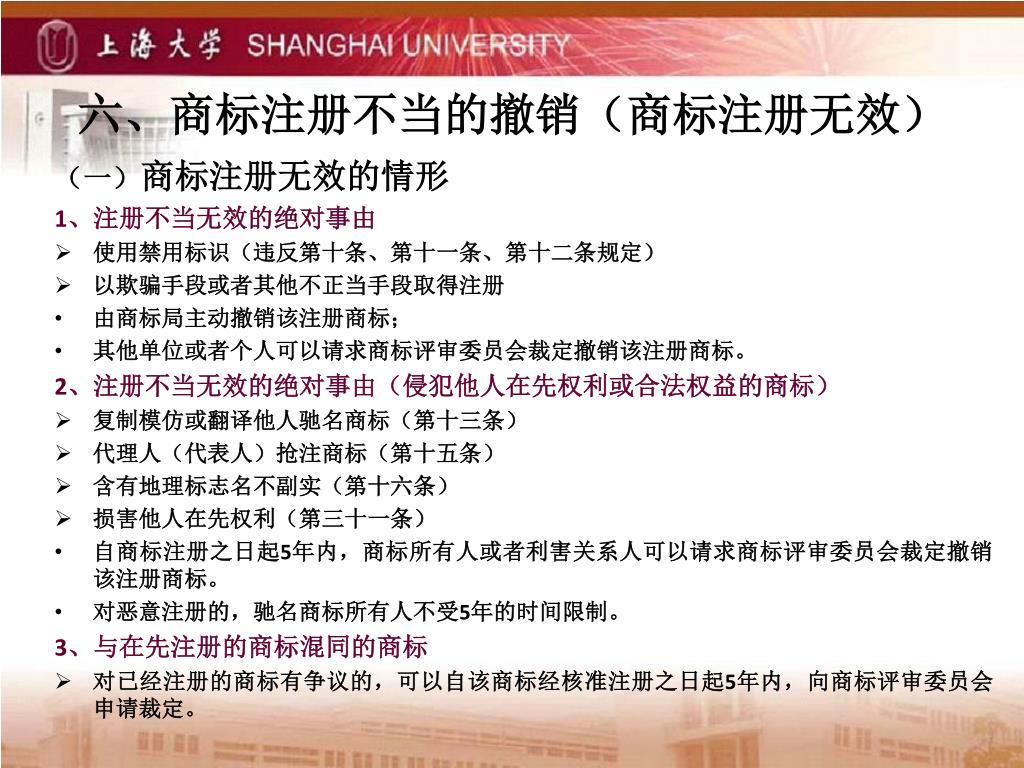 上海大学 SHANGHAI UNIVERSITY

六、商标注册不当的撤销（商标注册无效）

（一）商标注册无效的情形

1、注册不当无效的绝对事由

➢ 使用禁用标识（违反第十条、第十一条、第十二条规定）

➢ 以欺骗手段或者其他不正当手段取得注册

• 由商标局主动撤销该注册商标；

• 其他单位或者个人可以请求商标评审委员会裁定撤销该注册商标。

2、注册不当无效的绝对事由（侵犯他人在先权利或合法权益的商标）

➢ 复制模仿或翻译他人驰名商标（第十三条）

➢ 代理人（代表人）抢注商标（第十五条）

➢ 含有地理标志名不副实（第十六条）

➢ 损害他人在先权利（第三十一条）

• 自商标注册之日起5年内，商标所有人或者利害关系人可以请求商标评审委员会裁定撤销该注册商标。

• 对恶意注册的，驰名商标所有人不受5年的时间限制。

3、与在先注册的商标混同的商标

➢ 对已经注册的商标有争议的，可以自该商标经核准注册之日起5年内，向商标评审委员会申请裁定。